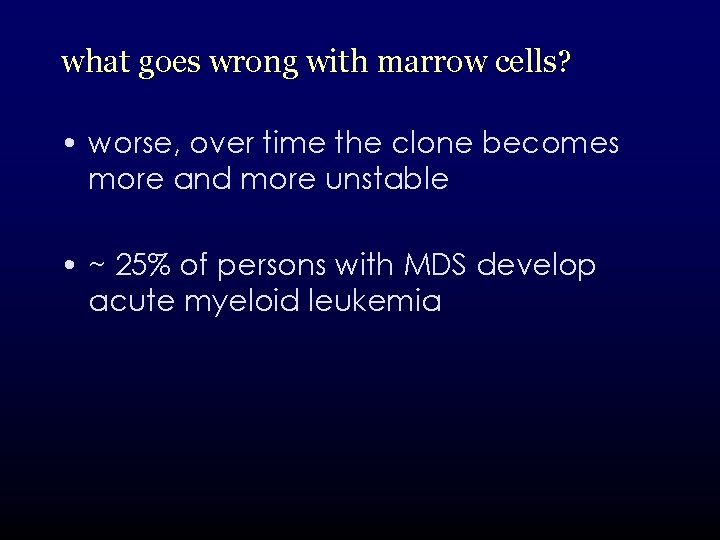 what goes wrong with marrow cells?

• worse, over time the clone becomes more and more unstable

• ~ 25% of persons with MDS develop acute myeloid leukemia